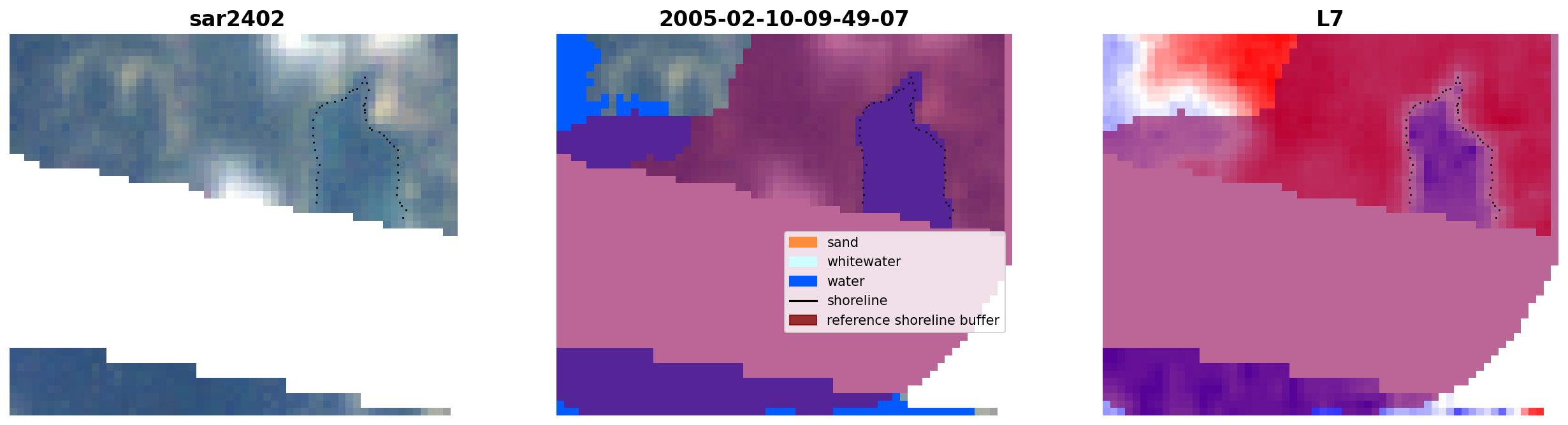 sar2402

2005-02-10-09-49-07

sand
whitewater
water
shoreline
reference shoreline buffer

L7